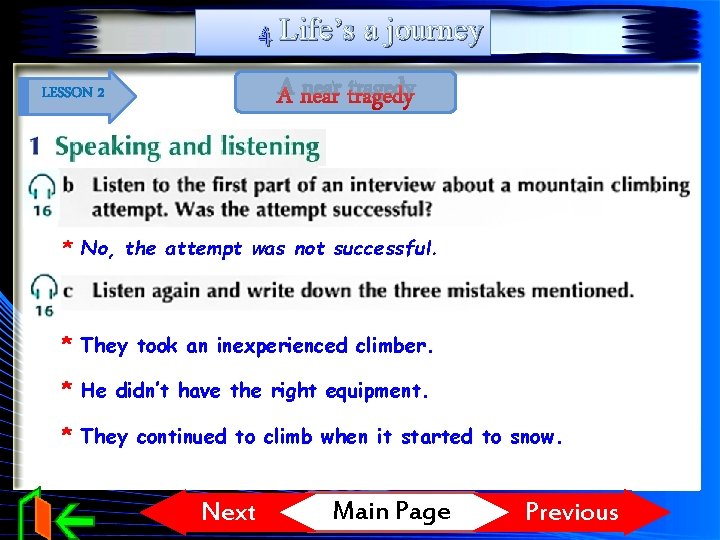 4 Life's a journey

LESSON 2

A near tragedy

1 Speaking and listening

16 b Listen to the first part of an interview about a mountain climbing attempt. Was the attempt successful?

* No, the attempt was not successful.

16 c Listen again and write down the three mistakes mentioned.

* They took an inexperienced climber.

* He didn't have the right equipment.

* They continued to climb when it started to snow.

Next Main Page Previous